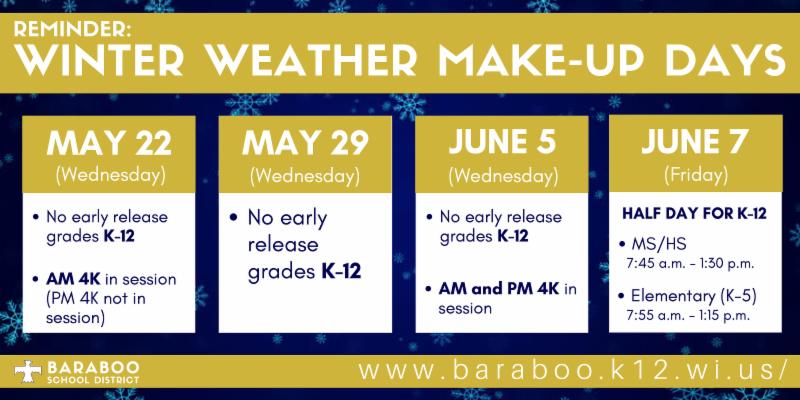 REMINDER:
WINTER WEATHER MAKE-UP DAYS

MAY 22
(Wednesday)
• No early release grades K-12
• AM 4K in session (PM 4K not in session)

MAY 29
(Wednesday)
• No early release grades K-12

JUNE 5
(Wednesday)
• No early release grades K-12
• AM and PM 4K in session

JUNE 7
(Friday)
HALF DAY FOR K-12
• MS/HS 7:45 a.m. - 1:30 p.m.
• Elementary (K-5) 7:55 a.m. - 1:15 p.m.

BARABOO SCHOOL DISTRICT
www.baraboo.k12.wi.us/